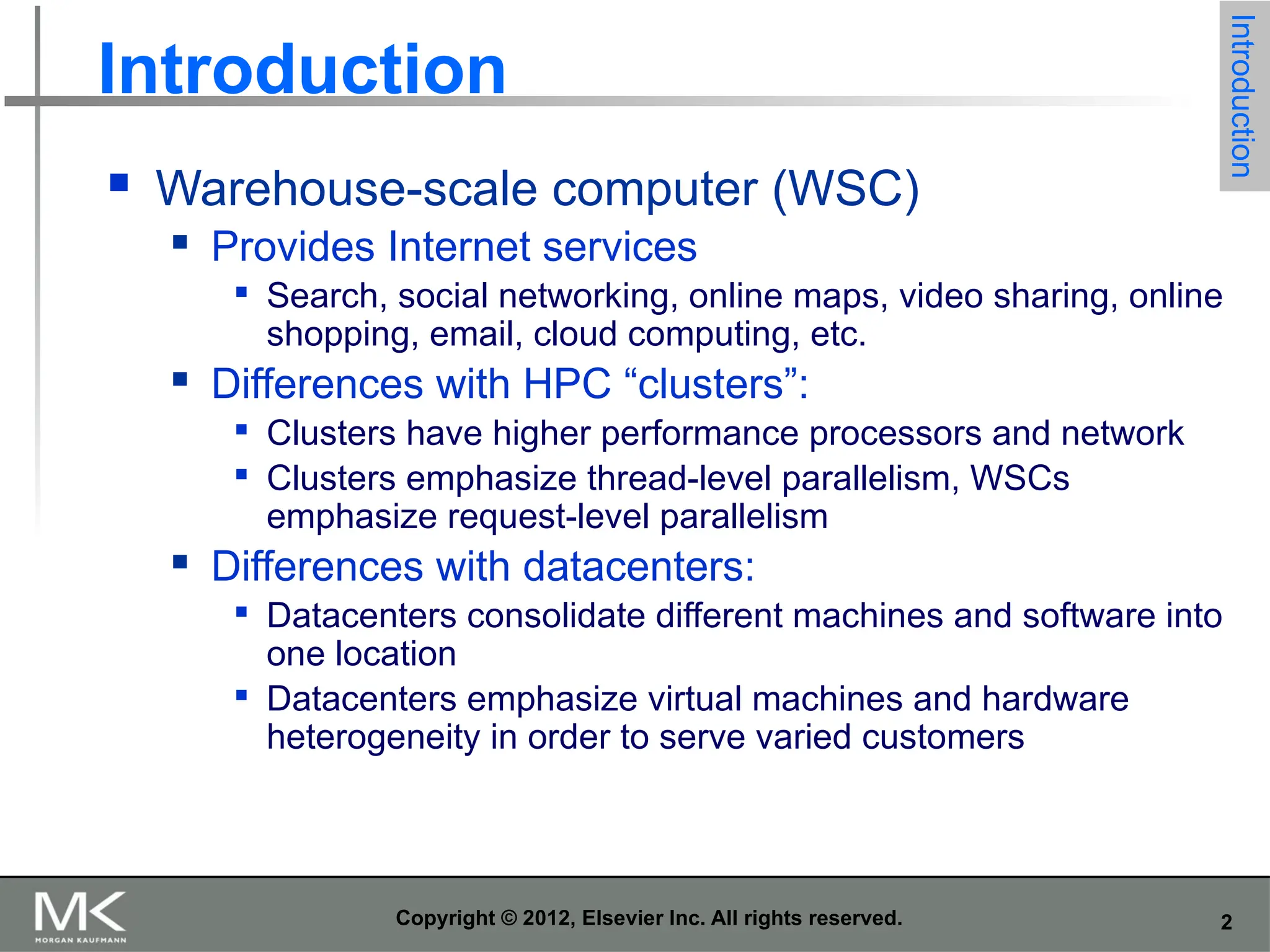 Introduction

Introduction

- Warehouse-scale computer (WSC)
  - Provides Internet services
    - Search, social networking, online maps, video sharing, online shopping, email, cloud computing, etc.
  - Differences with HPC “clusters”:
    - Clusters have higher performance processors and network
    - Clusters emphasize thread-level parallelism, WSCs emphasize request-level parallelism
  - Differences with datacenters:
    - Datacenters consolidate different machines and software into one location
    - Datacenters emphasize virtual machines and hardware heterogeneity in order to serve varied customers

MK MORGAN KAUFMANN

Copyright © 2012, Elsevier Inc. All rights reserved.

2